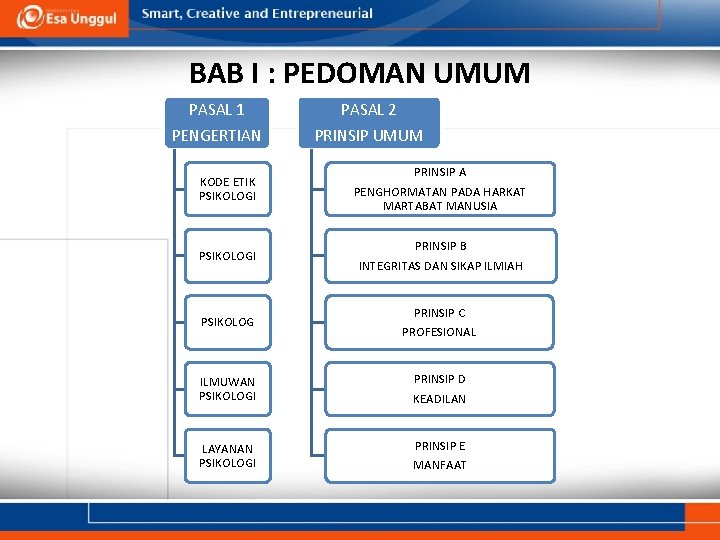 Esa Unggul

Smart, Creative and Entrepreneurial

BAB I : PEDOMAN UMUM

PASAL 1
PENGERTIAN

KODE ETIK PSIKOLOGI

PSIKOLOGI

PSIKOLOG

ILMUWAN PSIKOLOGI

LAYANAN PSIKOLOGI

PASAL 2
PRINSIP UMUM

PRINSIP A
PENGHORMATAN PADA HARKAT MARTABAT MANUSIA

PRINSIP B
INTEGRITAS DAN SIKAP ILMIAH

PRINSIP C
PROFESIONAL

PRINSIP D
KEADILAN

PRINSIP E
MANFAAT